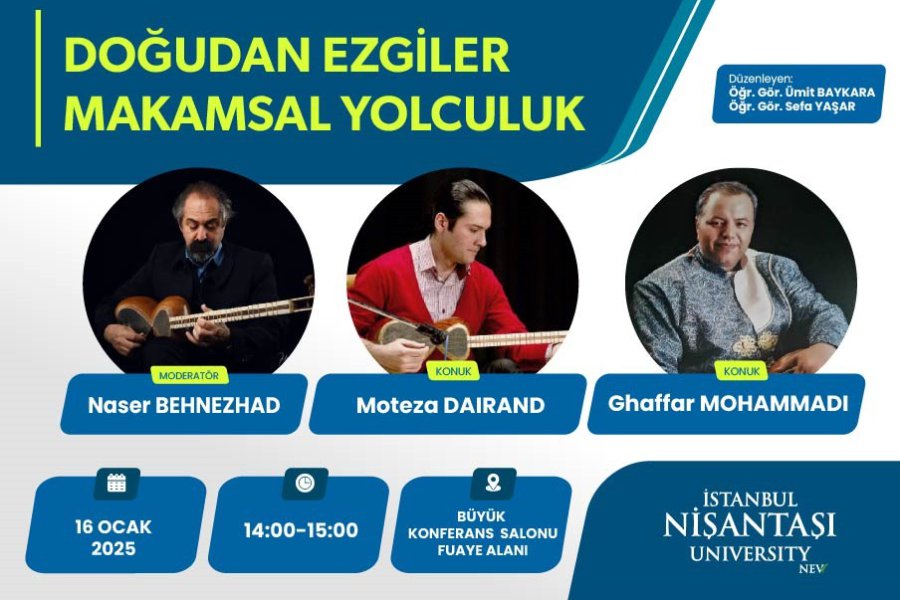 DOĞUDAN EZGİLER
MAKAMSAL YOLCULUK

Düzenleyen:
Öğr. Gör. Ümit BAYKARA
Öğr. Gör. Sefa YAŞAR

MODERATÖR
Naser BEHNEZHAD

KONUK
Moteza DAIRAND

KONUK
Ghaffar MOHAMMADI

16 OCAK
2025

14:00-15:00

BÜYÜK
KONFERANS SALONU
FUAYE ALANI

İSTANBUL
NİŞANTAŞI
UNIVERSITY
NEV